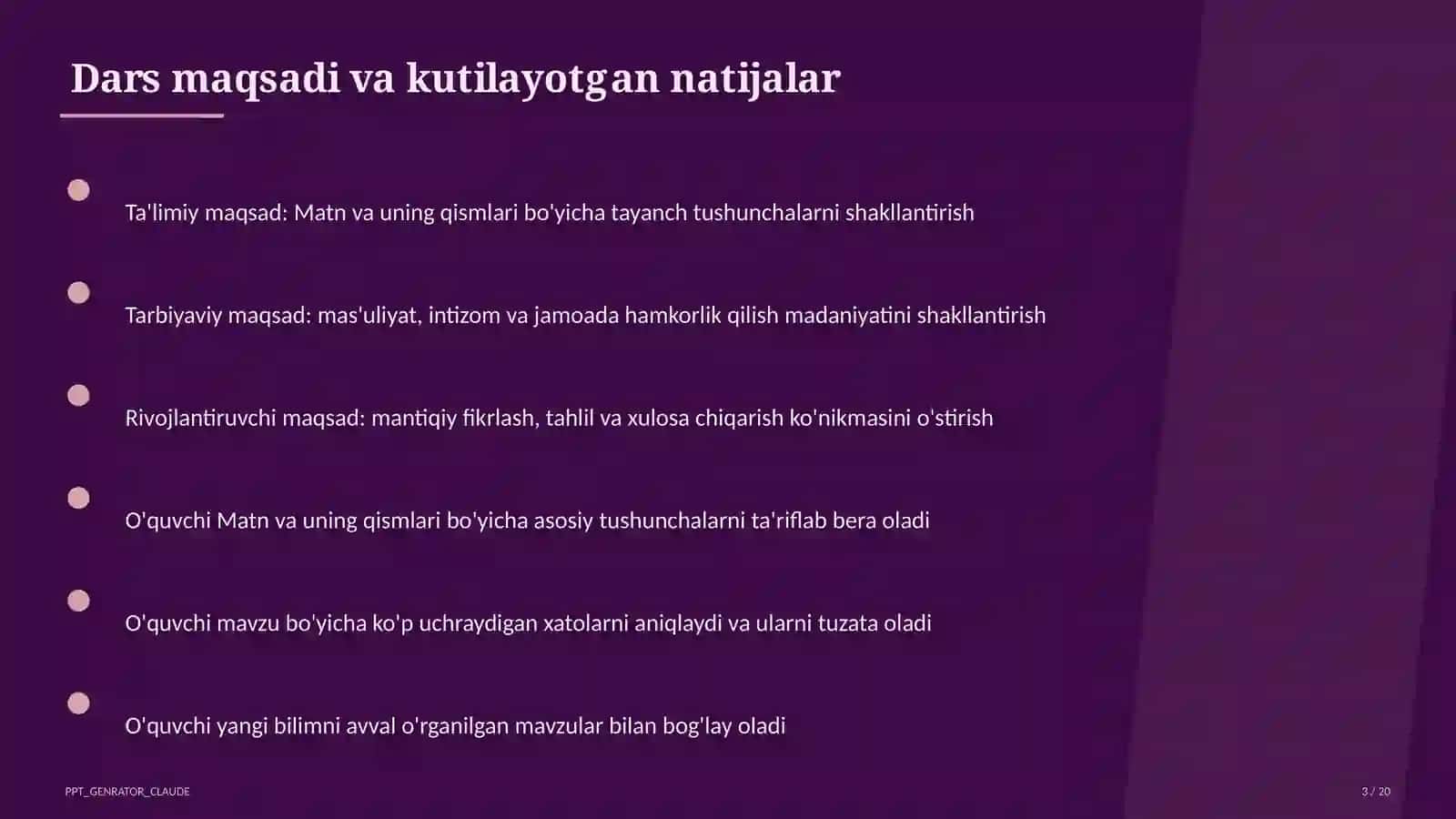 Dars maqsadi va kutilayotgan natijalar

Ta'limiy maqsad: Matn va uning qismlari bo'yicha tayanch tushunchalarni shakllantirish

Tarbiyaviy maqsad: mas'uliyat, intizom va jamoada hamkorlik qilish madaniyatini shakllantirish

Rivojlantiruvchi maqsad: mantiqiy fikrlash, tahlil va xulosa chiqarish ko'nikmasini o'stirish

O'quvchi Matn va uning qismlari bo'yicha asosiy tushunchalarni ta'riflab bera oladi

O'quvchi mavzu bo'yicha ko'p uchraydigan xatolarni aniqlaydi va ularni tuzata oladi

O'quvchi yangi bilimni avval o'rganilgan mavzular bilan bog'lay oladi

PPT_GENRATOR_CLAUDE

3 / 20